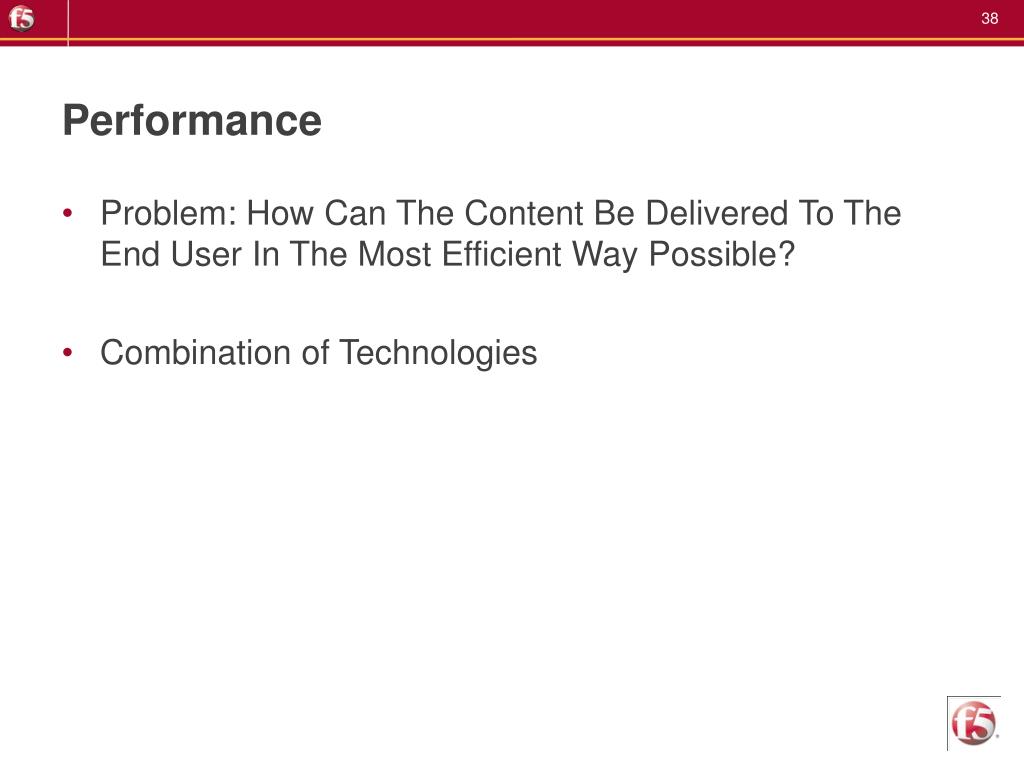 f5

38

Performance

• Problem: How Can The Content Be Delivered To The End User In The Most Efficient Way Possible?

• Combination of Technologies

f5